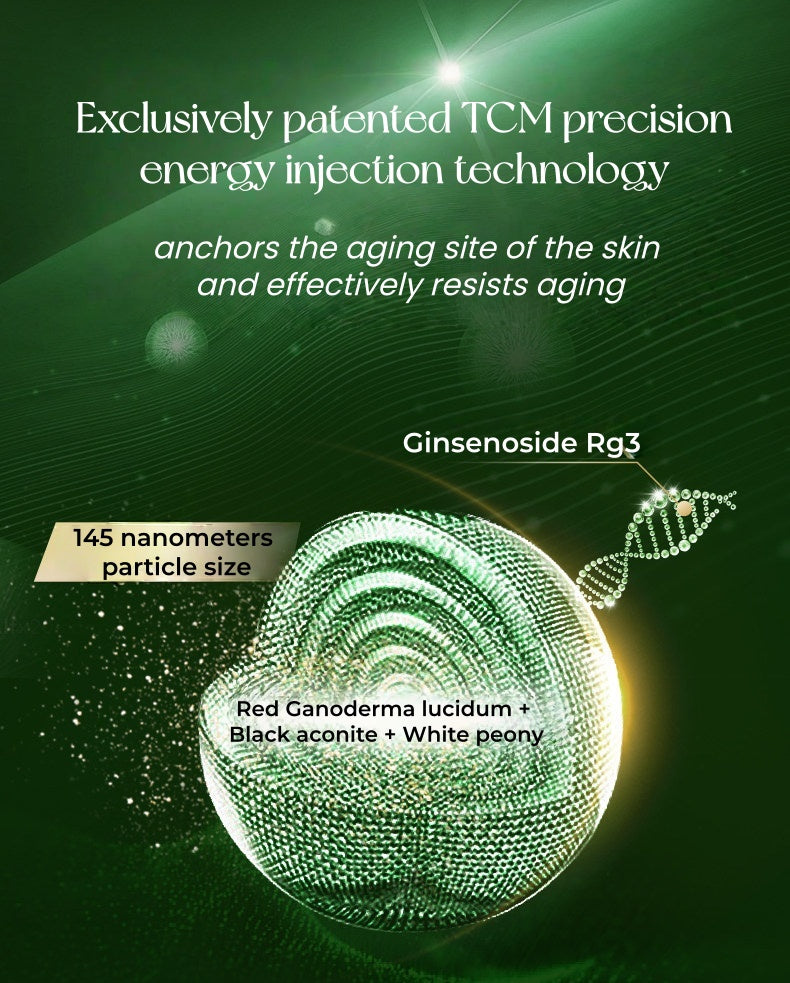 Exclusively patented TCM precision energy injection technology

anchors the aging site of the skin and effectively resists aging

Ginsenoside Rg3

145 nanometers particle size

Red Ganoderma lucidum + Black aconite + White peony